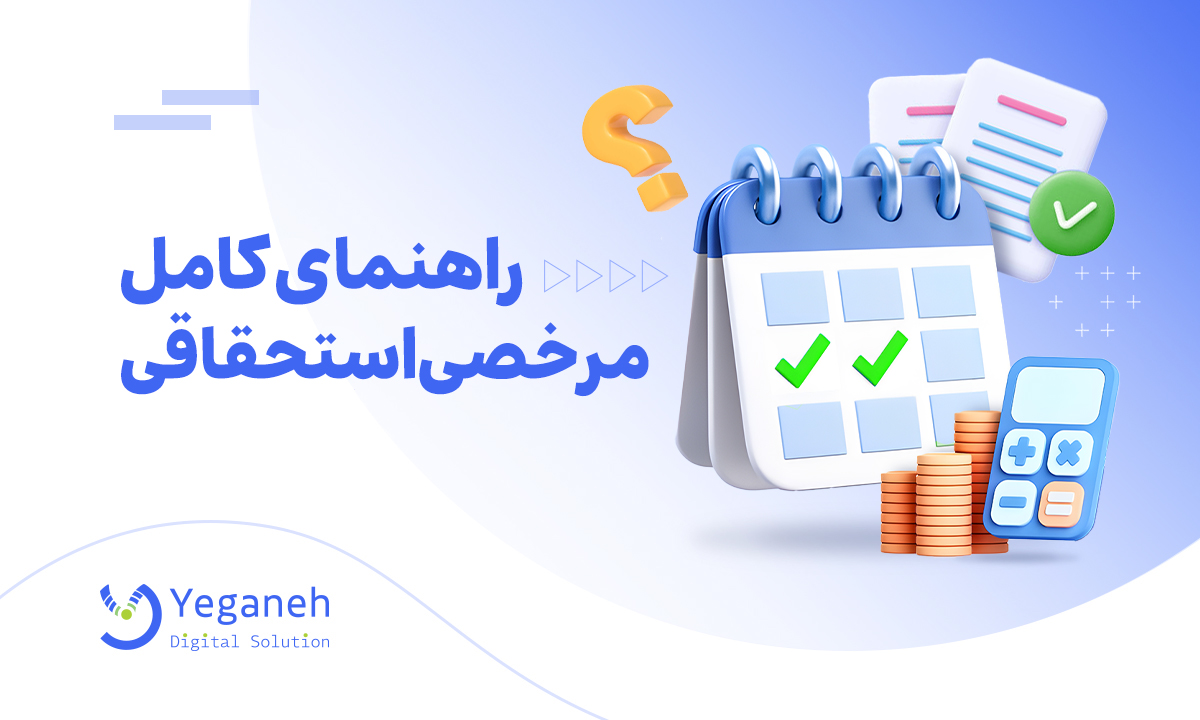 راهنمای کامل
مرخصی استحقاقی

Yeganeh
Digital Solution